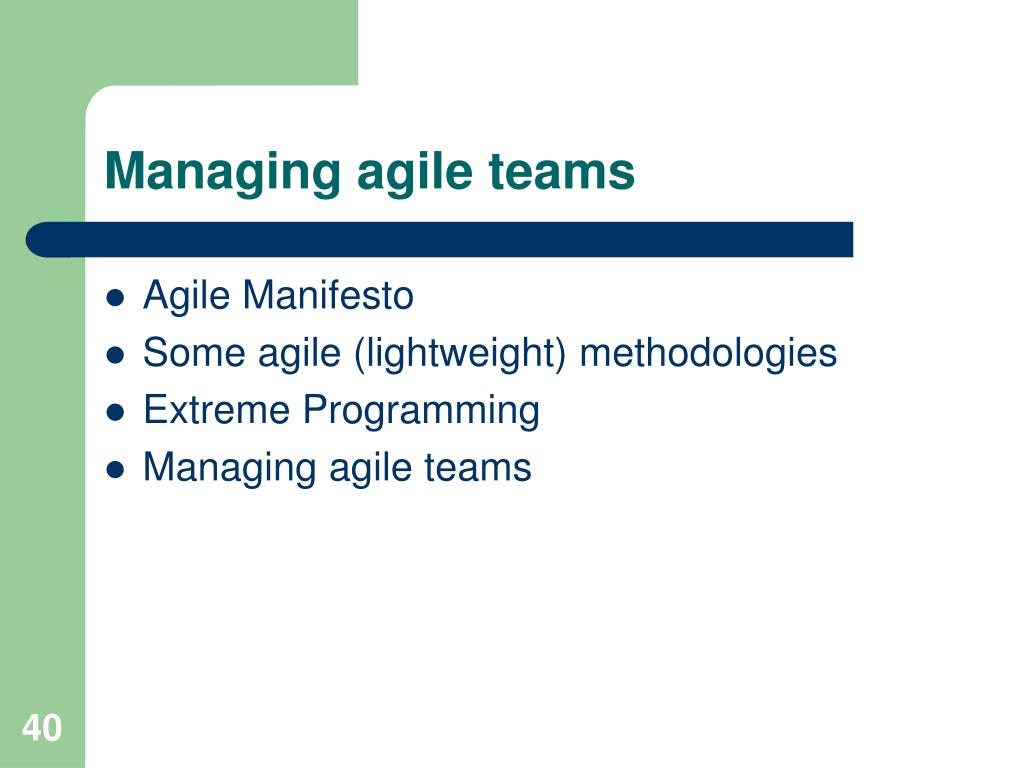 Managing agile teams

- Agile Manifesto
- Some agile (lightweight) methodologies
- Extreme Programming
- Managing agile teams

40